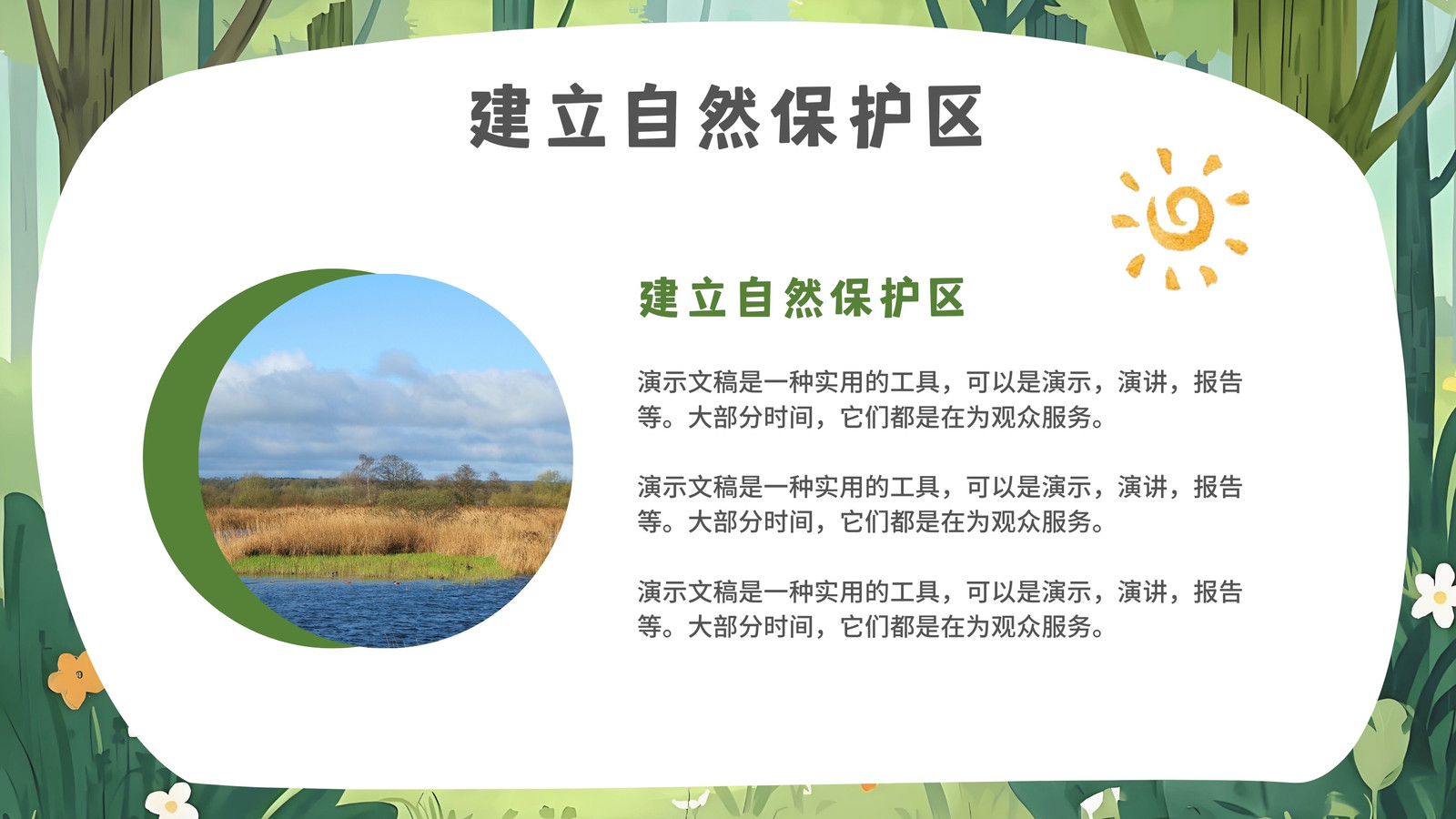 建立自然保护区

建立自然保护区

演示文稿是一种实用的工具，可以是演示，演讲，报告等。大部分时间，它们都是在为观众服务。

演示文稿是一种实用的工具，可以是演示，演讲，报告等。大部分时间，它们都是在为观众服务。

演示文稿是一种实用的工具，可以是演示，演讲，报告等。大部分时间，它们都是在为观众服务。